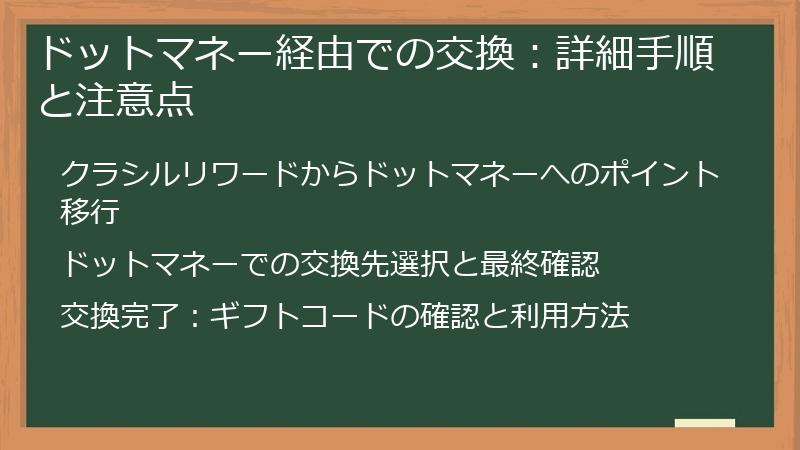 ドットマネー経由での交換：詳細手順と注意点

クラシルリワードからドットマネーへのポイント移行

ドットマネーでの交換先選択と最終確認

交換完了：ギフトコードの確認と利用方法